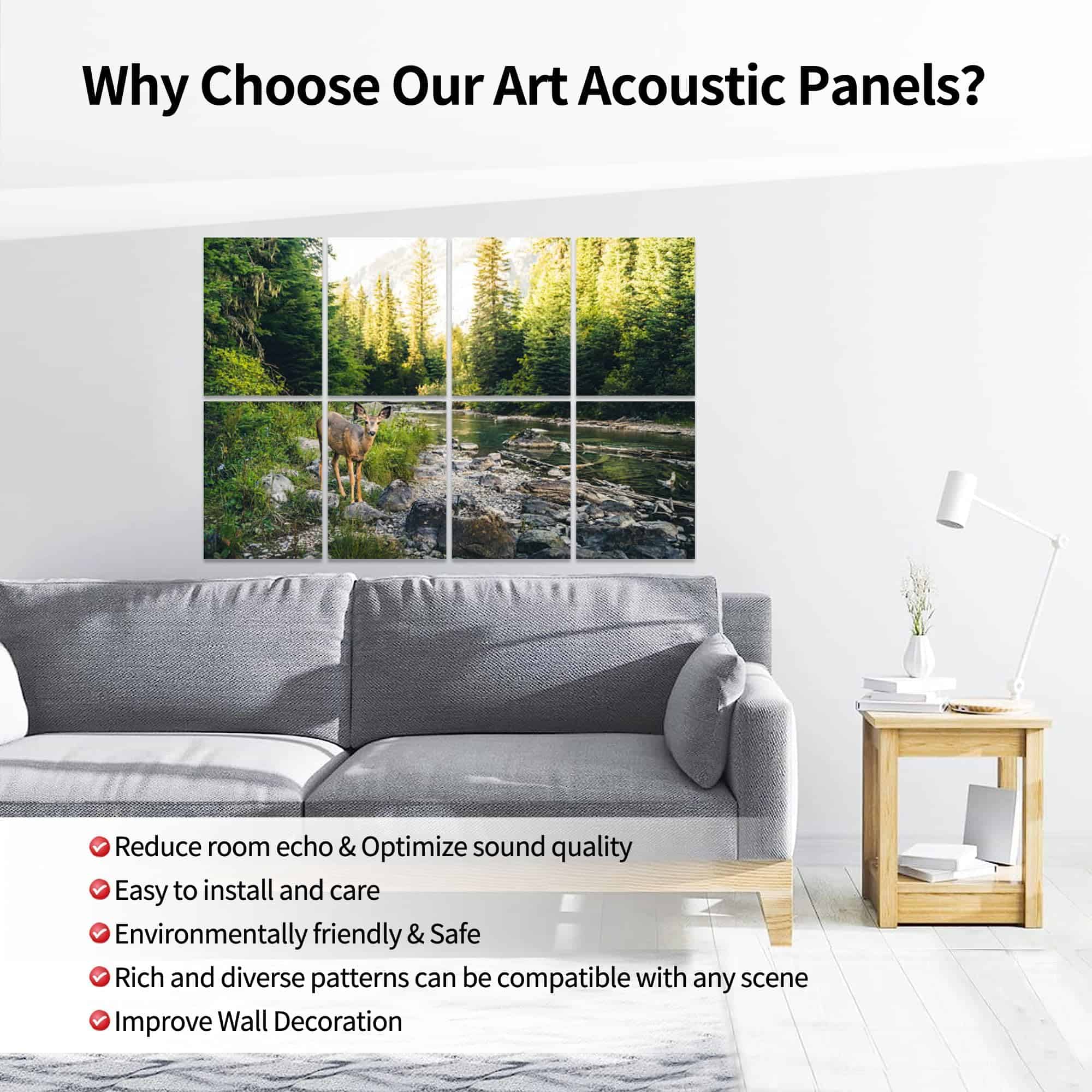 Why Choose Our Art Acoustic Panels?

Reduce room echo & Optimize sound quality
Easy to install and care
Environmentally friendly & Safe
Rich and diverse patterns can be compatible with any scene
Improve Wall Decoration